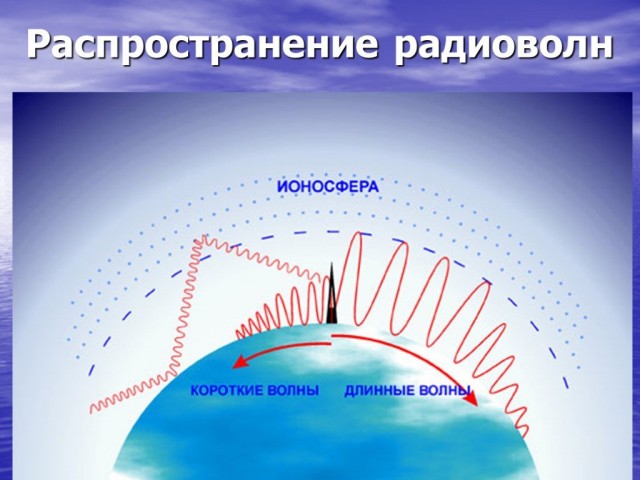 Распространение радиоволн

ИОНОСФЕРА

КОРОТКИЕ ВОЛНЫ

ДЛИННЫЕ ВОЛНЫ